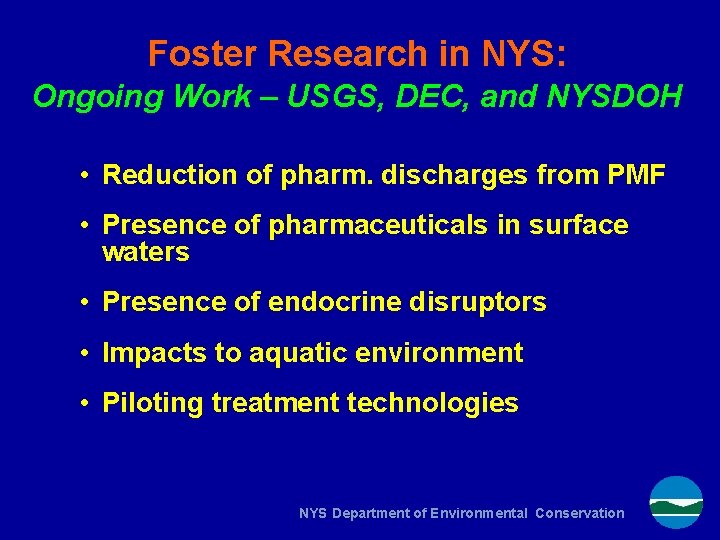 Foster Research in NYS:
Ongoing Work – USGS, DEC, and NYSDOH

• Reduction of pharm. discharges from PMF
• Presence of pharmaceuticals in surface waters
• Presence of endocrine disruptors
• Impacts to aquatic environment
• Piloting treatment technologies

NYS Department of Environmental Conservation